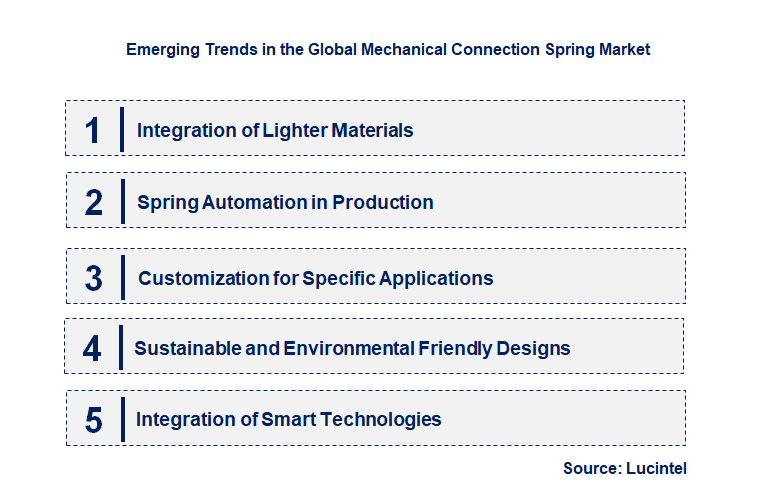 Emerging Trends in the Global Mechanical Connection Spring Market

1 Integration of Lighter Materials

2 Spring Automation in Production

3 Customization for Specific Applications

4 Sustainable and Environmental Friendly Designs

5 Integration of Smart Technologies

Source: Lucintel